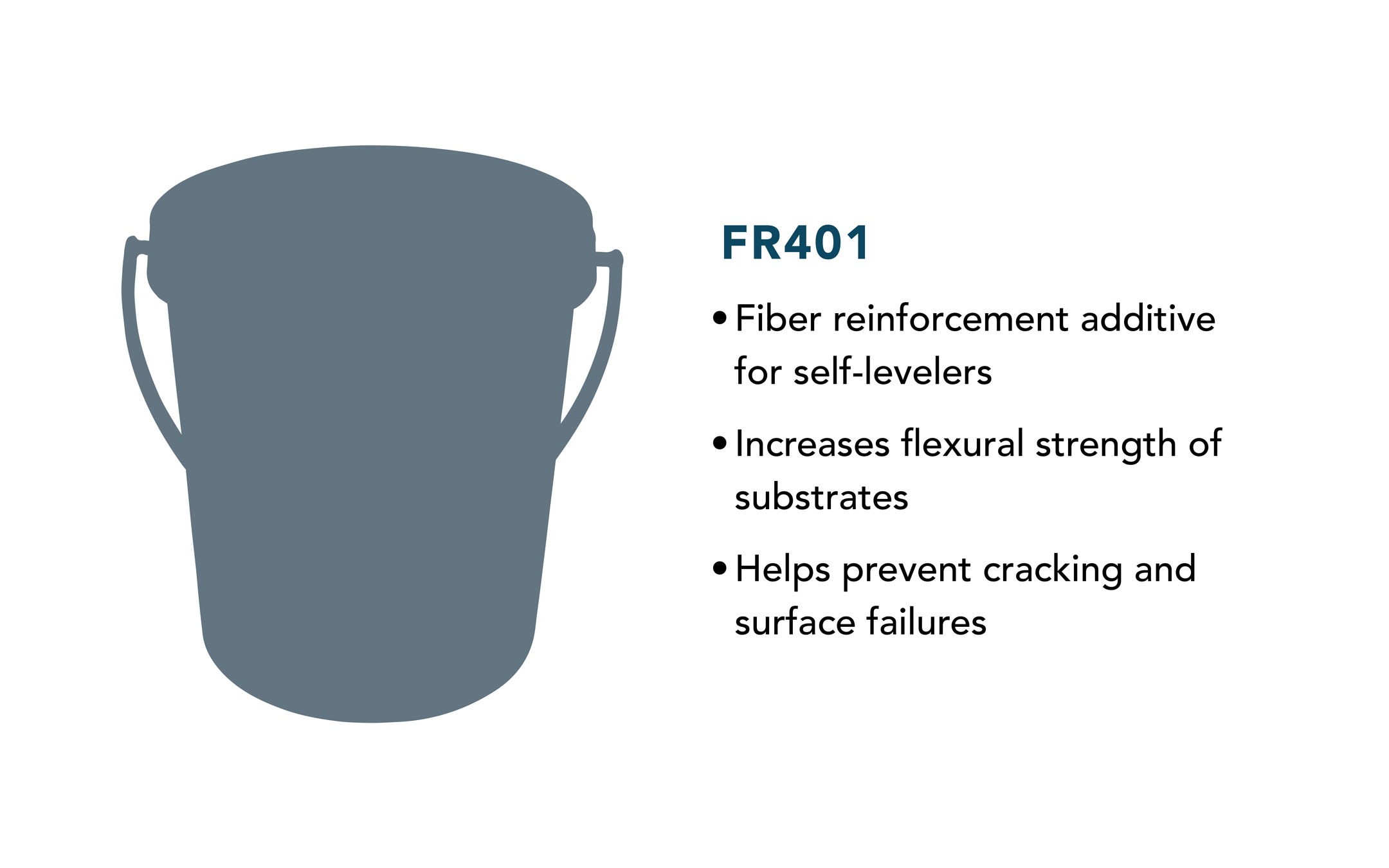 FR401

• Fiber reinforcement additive for self-levelers

• Increases flexural strength of substrates

• Helps prevent cracking and surface failures